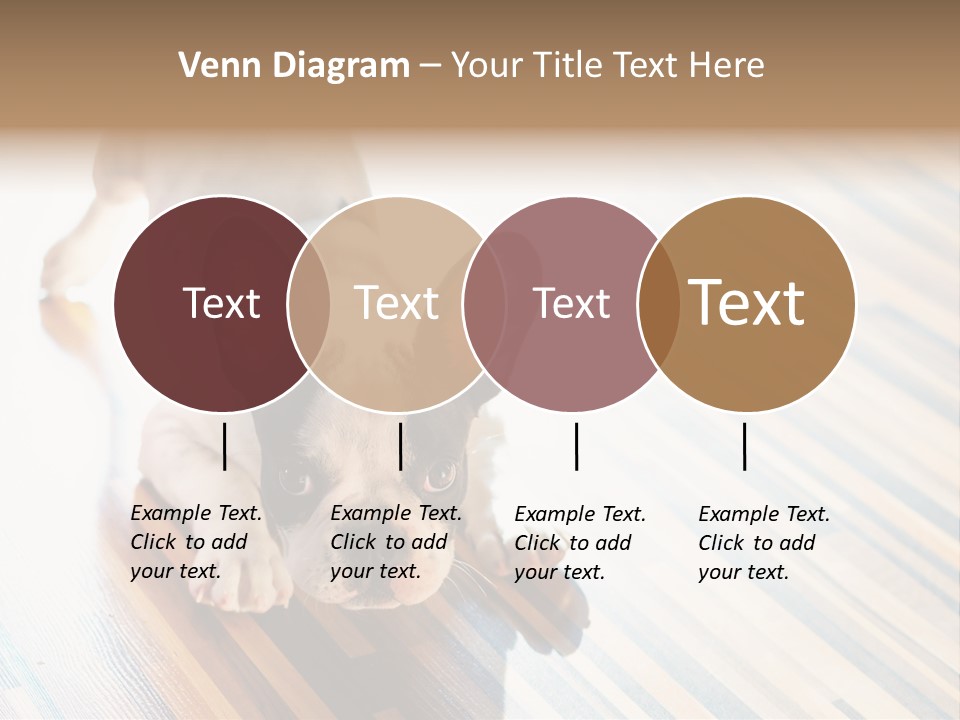 Venn Diagram – Your Title Text Here

Text

Text

Text

Text

Example Text. Click to add your text.

Example Text. Click to add your text.

Example Text. Click to add your text.

Example Text. Click to add your text.